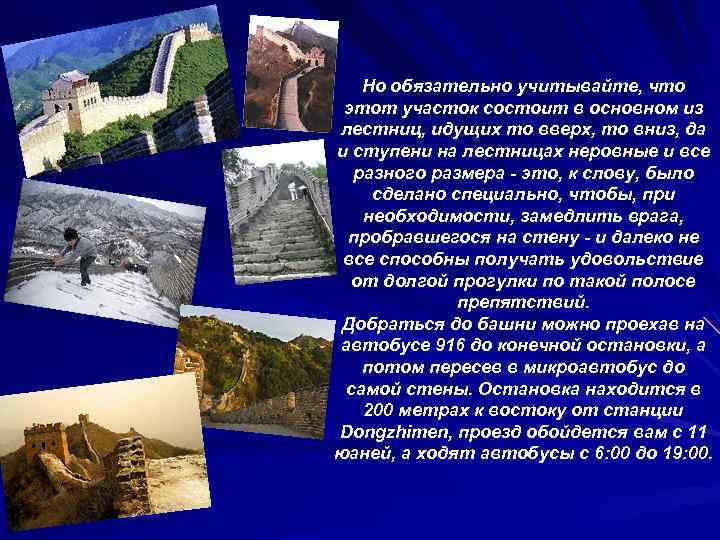 Но обязательно учитывайте, что этот участок состоит в основном из лестниц, идущих то вверх, то вниз, да и ступени на лестницах неровные и все разного размера - это, к слову, было сделано специально, чтобы, при необходимости, замедлить врага, пробравшегося на стену - и далеко не все способны получать удовольствие от долгой прогулки по такой полосе препятствий.
Добраться до башни можно проехав на автобусе 916 до конечной остановки, а потом пересев в микроавтобус до самой стены. Остановка находится в 200 метрах к востоку от станции Dongzhimen, проезд обойдется вам с 11 юаней, а ходят автобусы с 6:00 до 19:00.